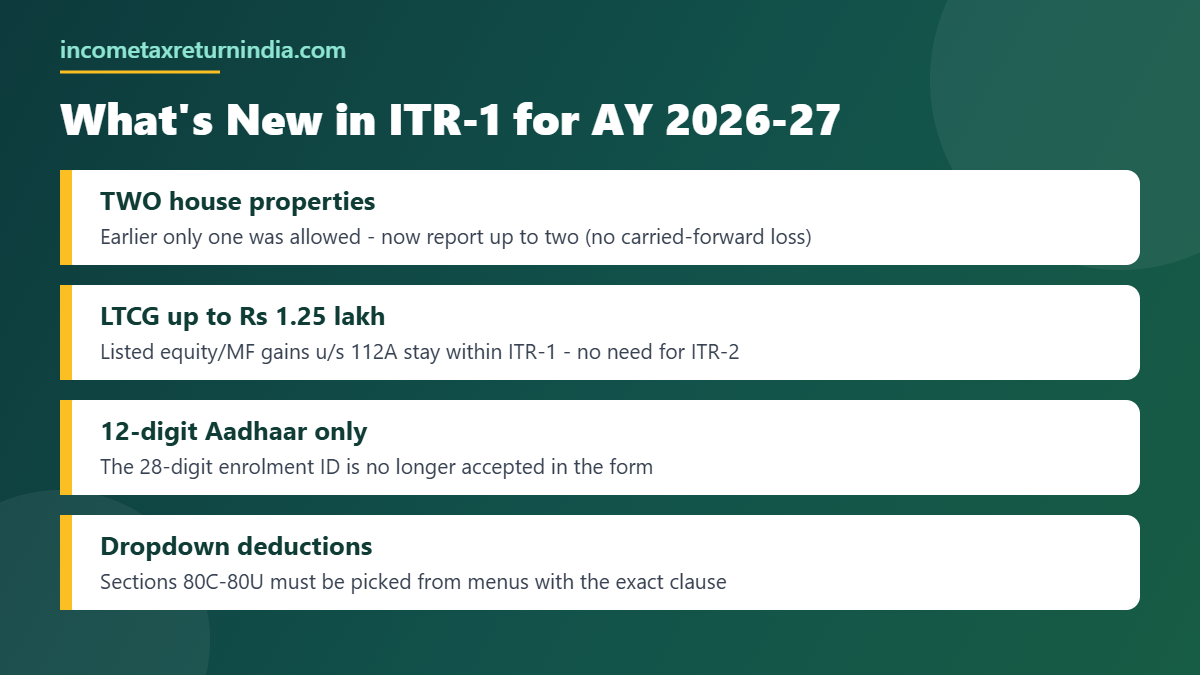 incometaxreturnindia.com

What's New in ITR-1 for AY 2026-27

TWO house properties
Earlier only one was allowed - now report up to two (no carried-forward loss)

LTCG up to Rs 1.25 lakh
Listed equity/MF gains u/s 112A stay within ITR-1 - no need for ITR-2

12-digit Aadhaar only
The 28-digit enrolment ID is no longer accepted in the form

Dropdown deductions
Sections 80C-80U must be picked from menus with the exact clause